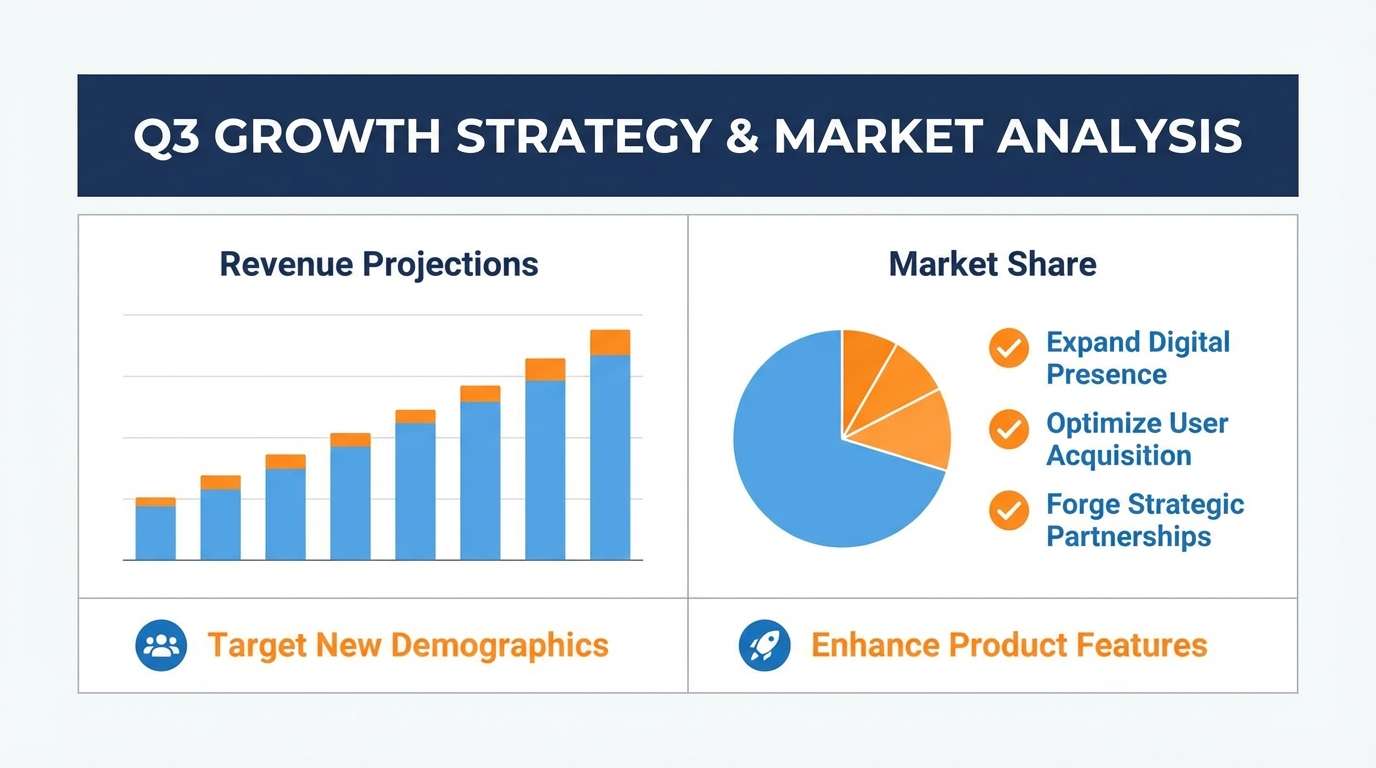 Q3 GROWTH STRATEGY & MARKET ANALYSIS

Revenue Projections

Market Share

Expand Digital Presence

Optimize User Acquisition

Forge Strategic Partnerships

Target New Demographics

Enhance Product Features